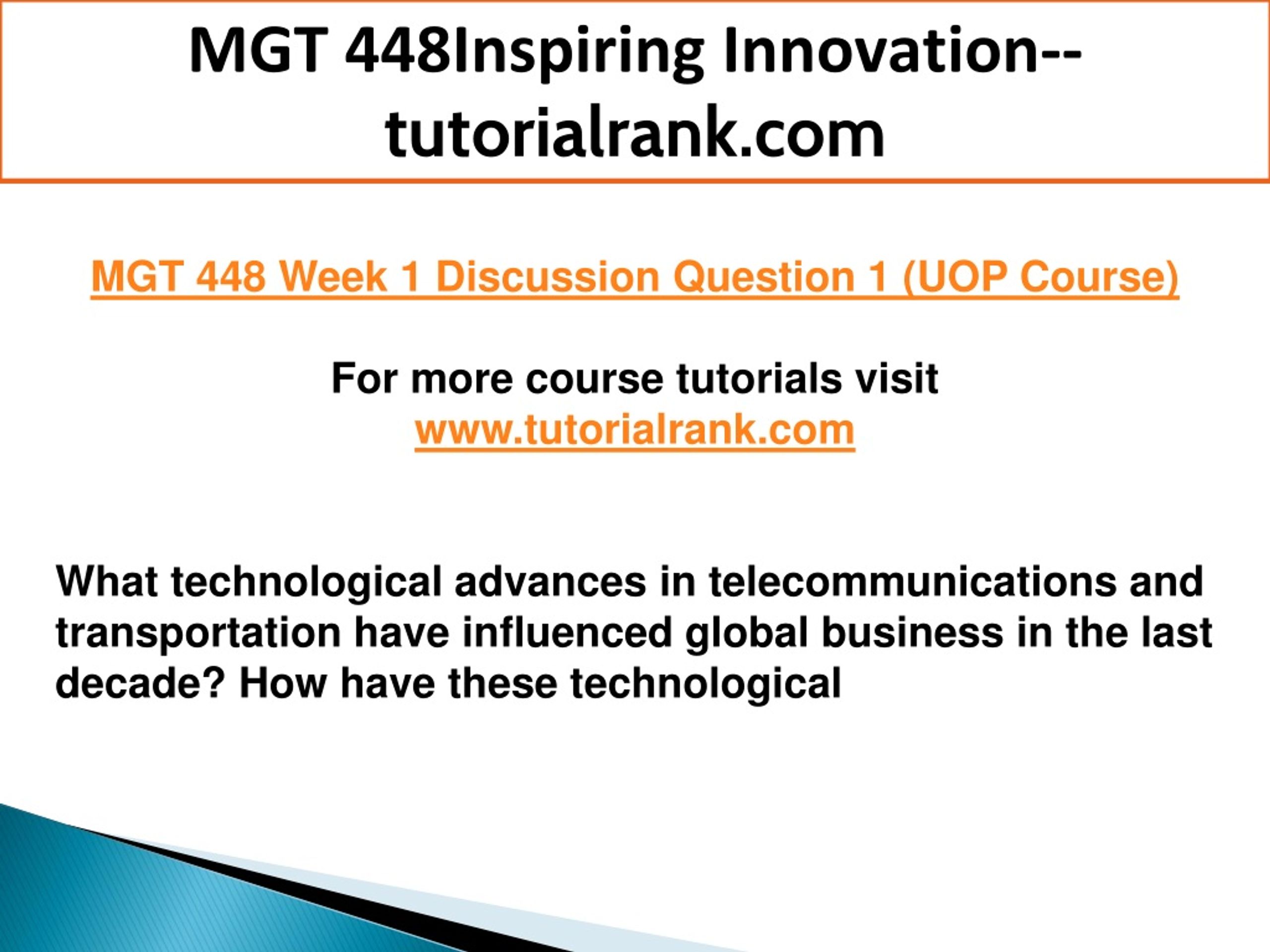 MGT 448Inspiring Innovation--tutorialrank.com

MGT 448 Week 1 Discussion Question 1 (UOP Course)

For more course tutorials visit
www.tutorialrank.com

What technological advances in telecommunications and transportation have influenced global business in the last decade? How have these technological